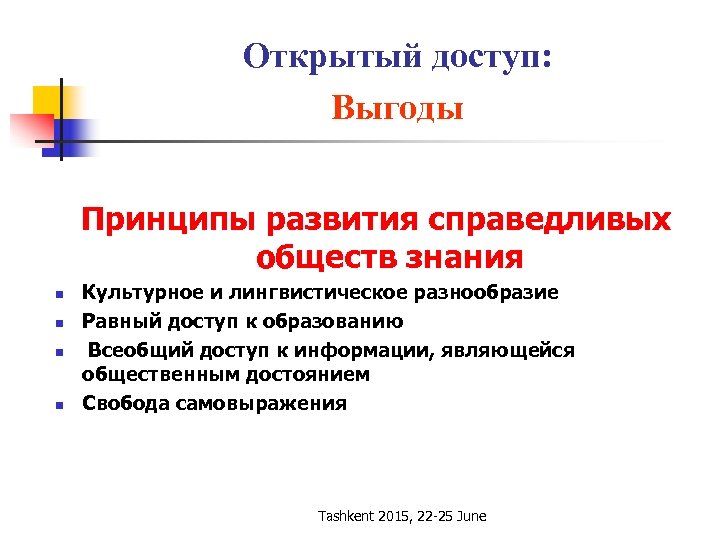 Открытый доступ:
Выгоды

Принципы развития справедливых обществ знания

- Культурное и лингвистическое разнообразие
- Равный доступ к образованию
- Всеобщий доступ к информации, являющейся общественным достоянием
- Свобода самовыражения

Tashkent 2015, 22-25 June